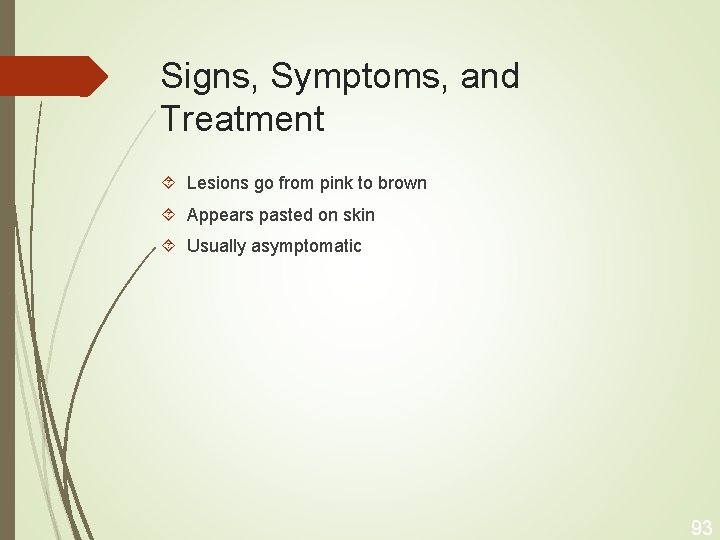 Signs, Symptoms, and Treatment

Lesions go from pink to brown

Appears pasted on skin

Usually asymptomatic

93